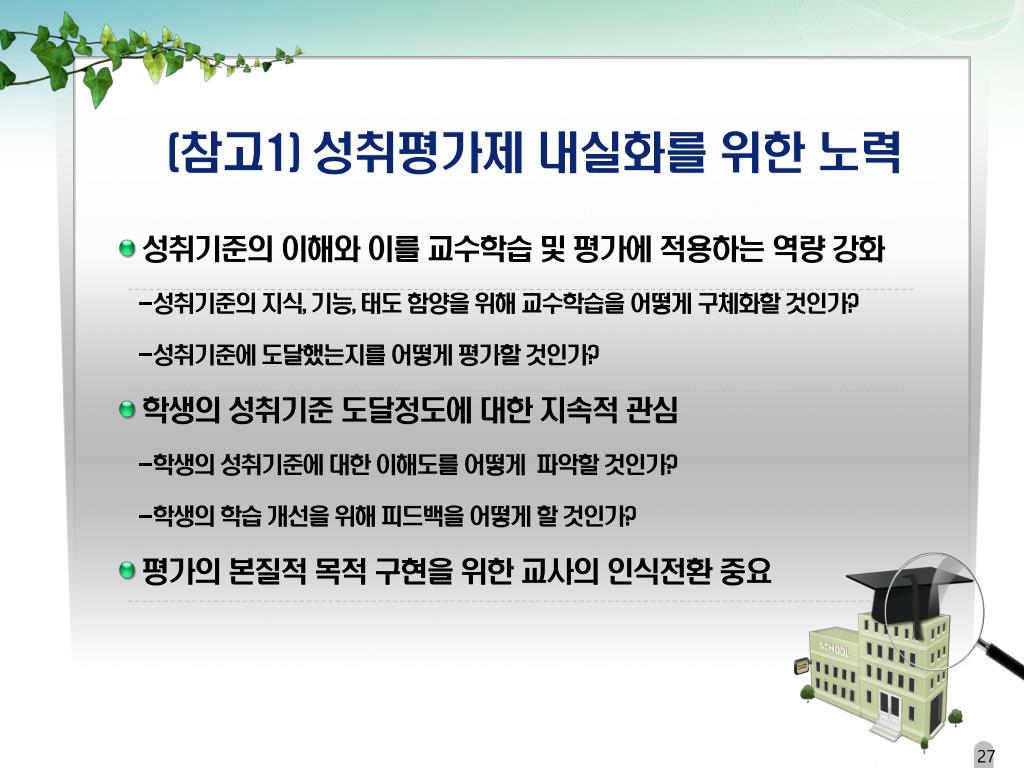 (참고1) 성취평가제 내실화를 위한 노력

성취기준의 이해와 이를 교수학습 및 평가에 적용하는 역량 강화

-성취기준의 지식, 기능, 태도 함양을 위해 교수학습을 어떻게 구체화할 것인가?

-성취기준에 도달했는지를 어떻게 평가할 것인가?

학생의 성취기준 도달정도에 대한 지속적 관심

-학생의 성취기준에 대한 이해도를 어떻게 파악할 것인가?

-학생의 학습 개선을 위해 피드백을 어떻게 할 것인가?

평가의 본질적 목적 구현을 위한 교사의 인식전환 중요

SCHOOL

27